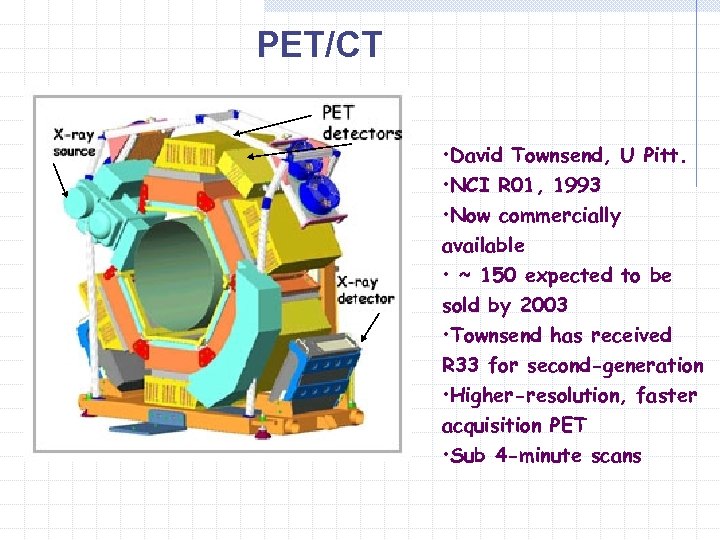 PET/CT

X-ray source

PET detectors

X-ray detector

•David Townsend, U Pitt.
•NCI R01, 1993
•Now commercially available
• ~ 150 expected to be sold by 2003
•Townsend has received R33 for second-generation
•Higher-resolution, faster acquisition PET
•Sub 4-minute scans